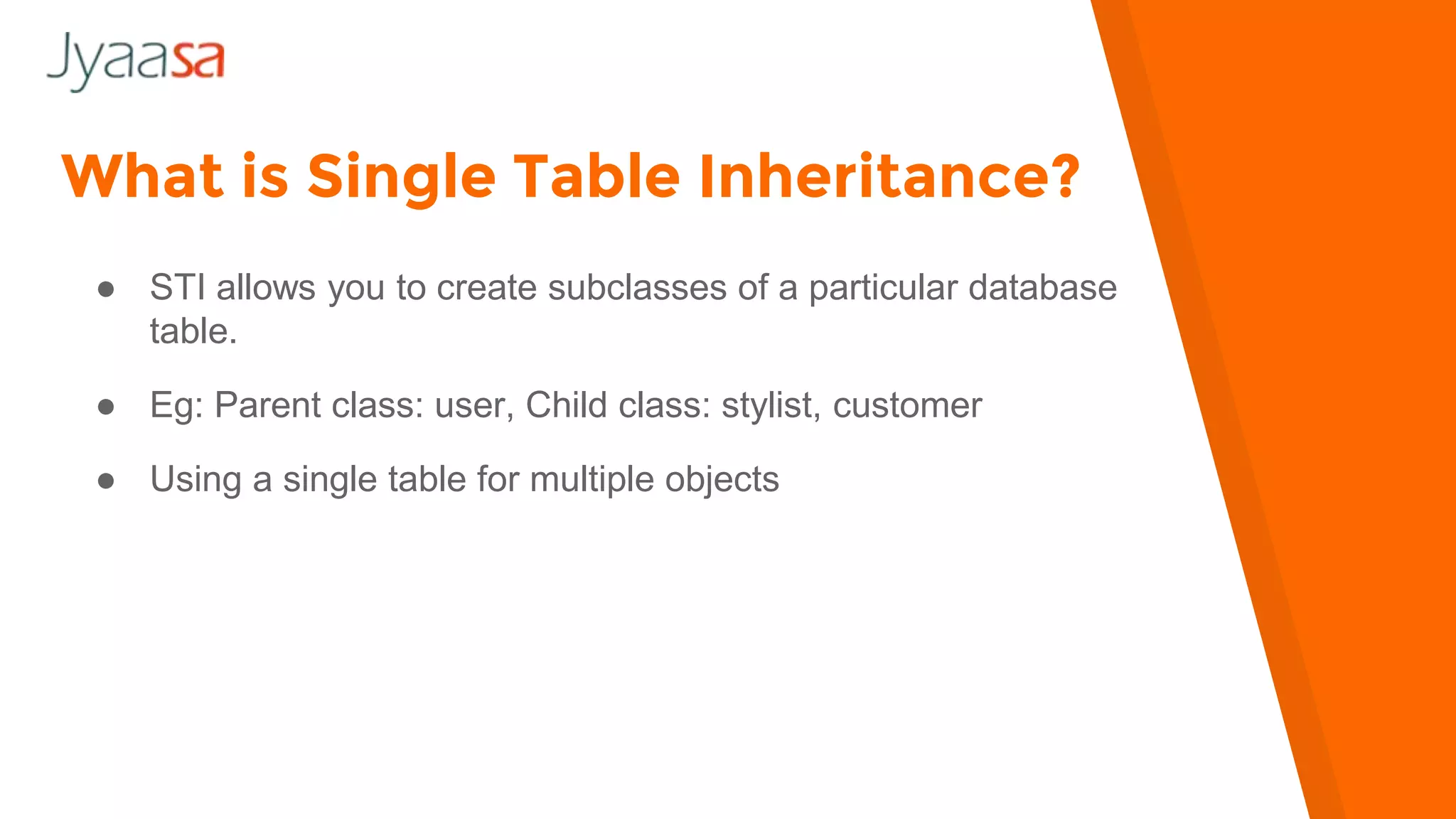 Jyaasa

What is Single Table Inheritance?

● STI allows you to create subclasses of a particular database table.

● Eg: Parent class: user, Child class: stylist, customer

● Using a single table for multiple objects